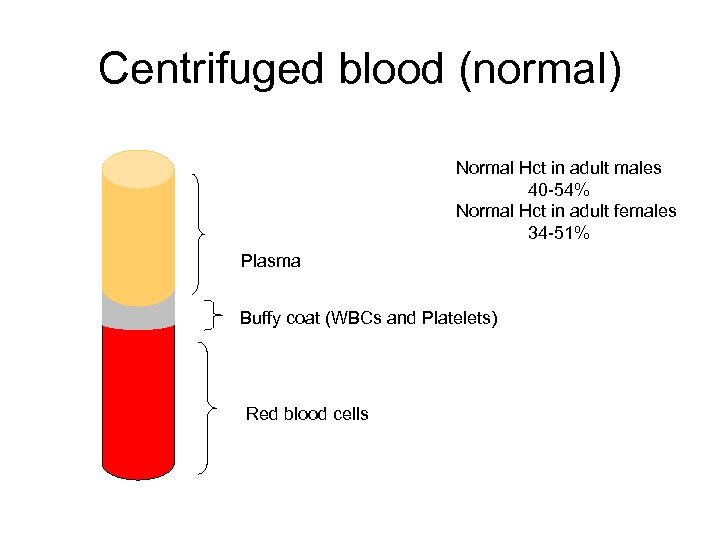 Centrifuged blood (normal)

Normal Hct in adult males
40-54%
Normal Hct in adult females
34-51%

Plasma

Buffy coat (WBCs and Platelets)

Red blood cells